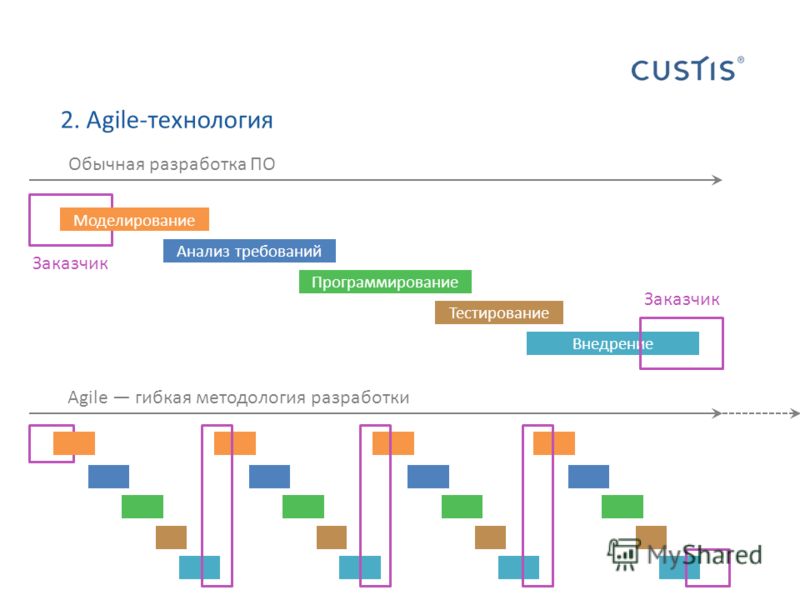 CUSTIS®

2. Agile-технология

Обычная разработка ПО

Моделирование

Заказчик

Анализ требований

Программирование

Тестирование

Заказчик

Внедрение

Agile — гибкая методология разработки

MyShared